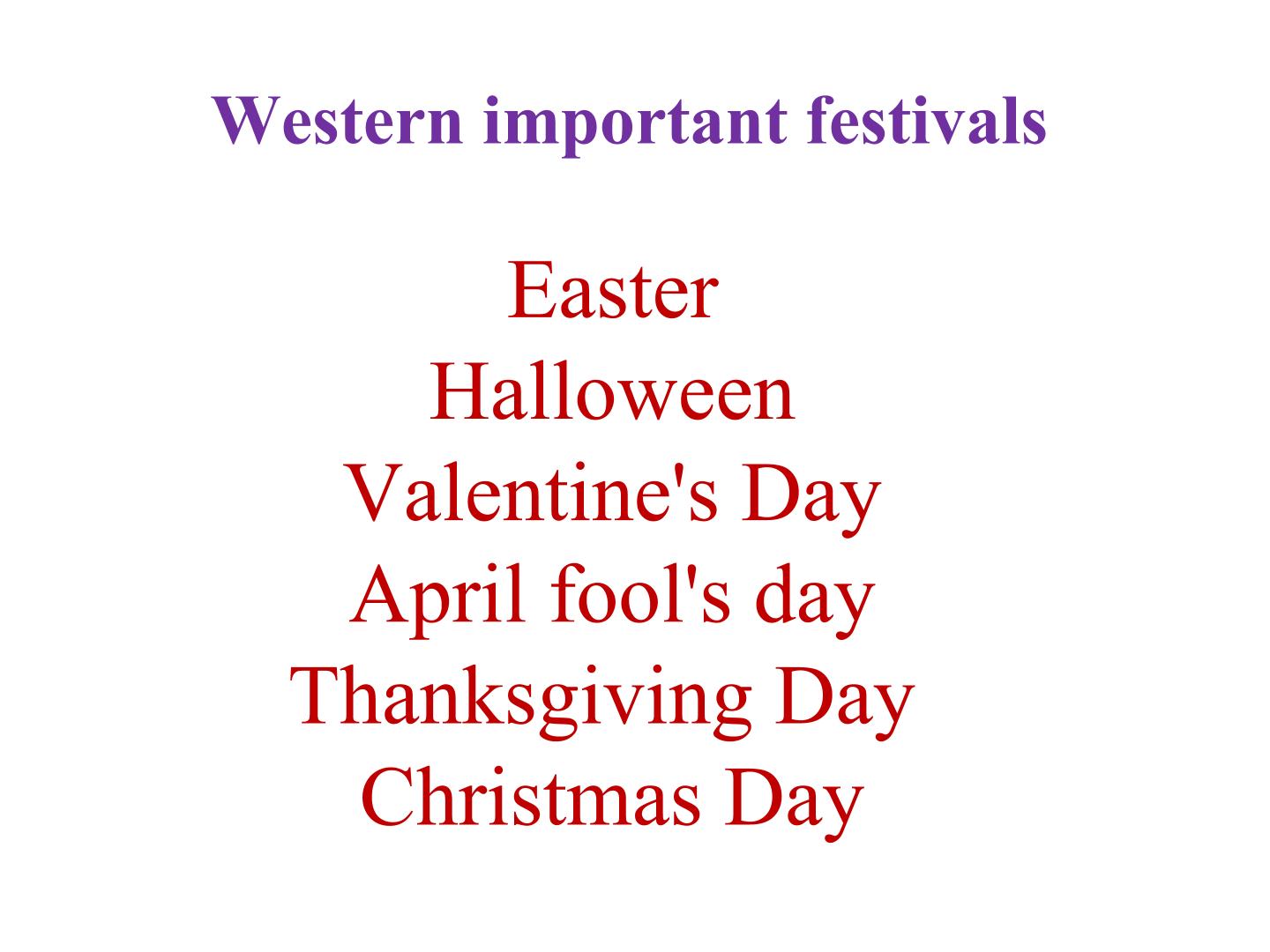 Western important festivals

Easter
Halloween
Valentine's Day
April fool's day
Thanksgiving Day
Christmas Day